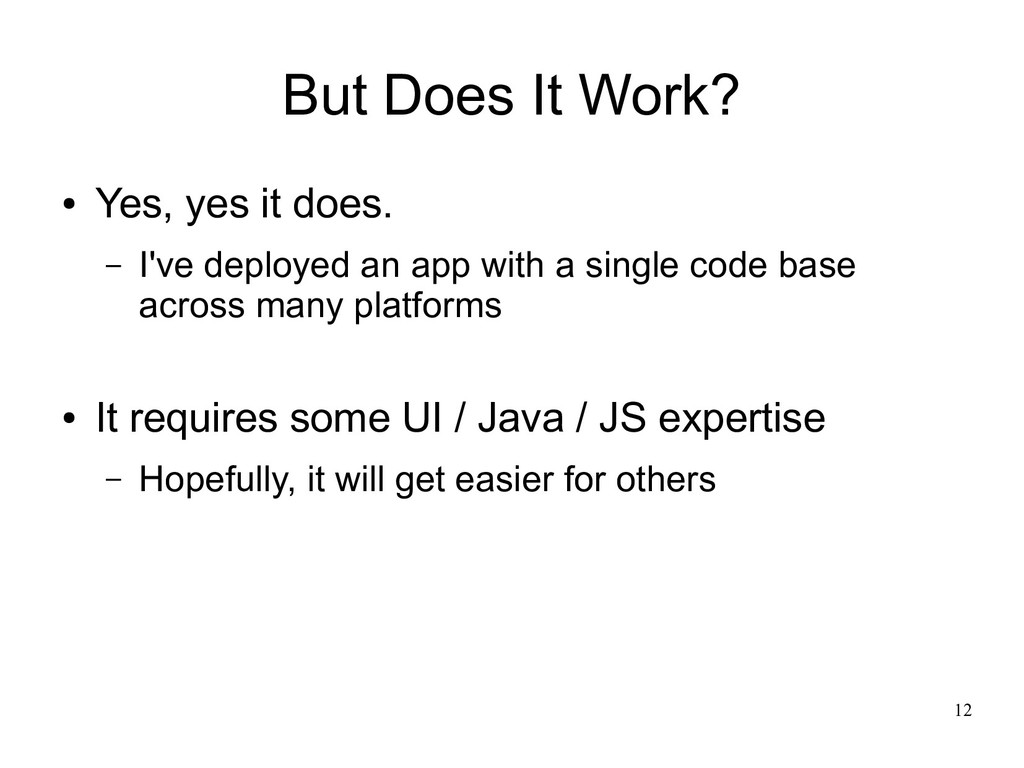 But Does It Work?

● Yes, yes it does.

– I've deployed an app with a single code base across many platforms

● It requires some UI / Java / JS expertise

– Hopefully, it will get easier for others

12